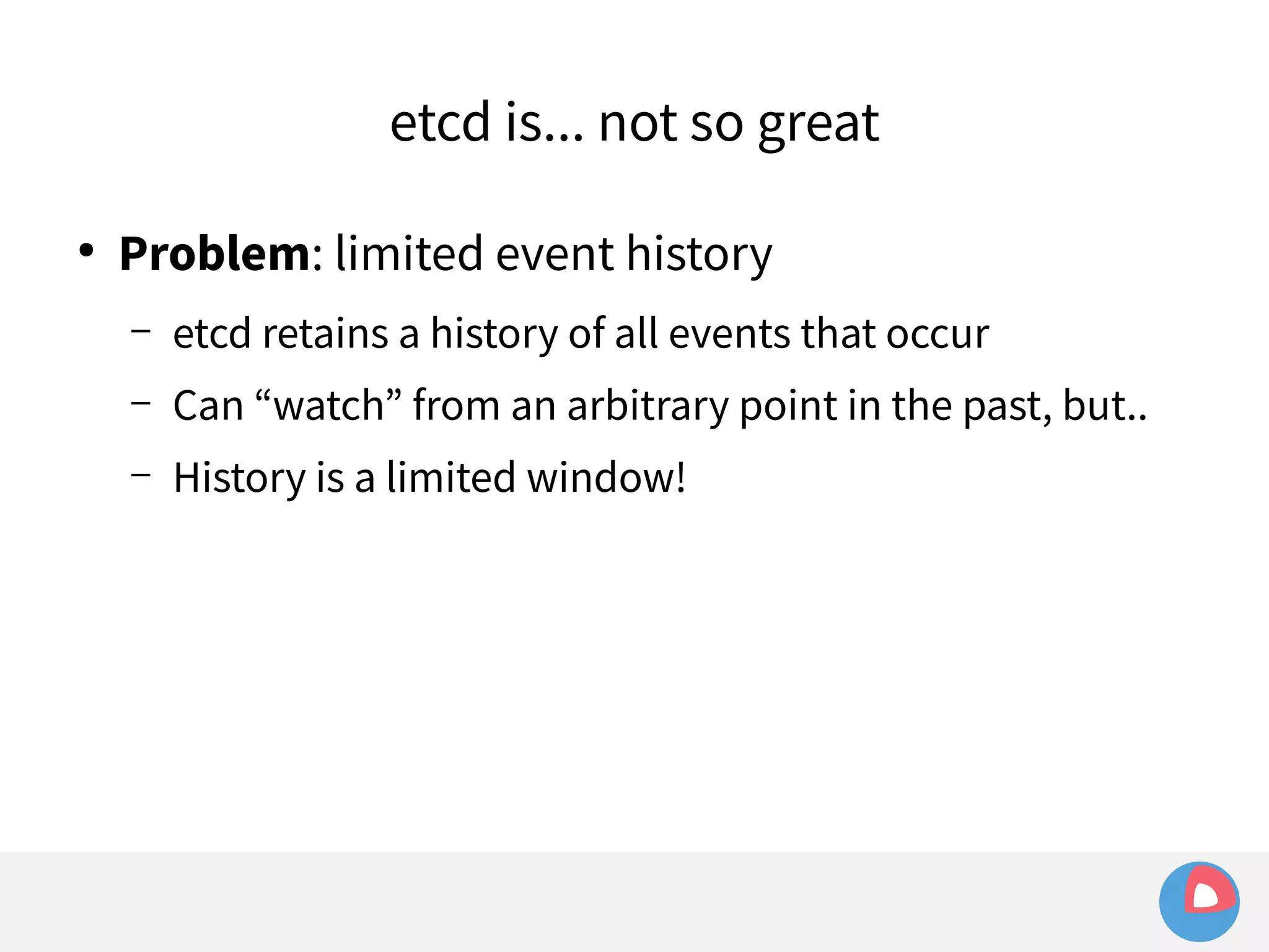 etcd is… not so great

• **Problem**: limited event history
  – etcd retains a history of all events that occur
  – Can “watch” from an arbitrary point in the past, but..
  – History is a limited window!